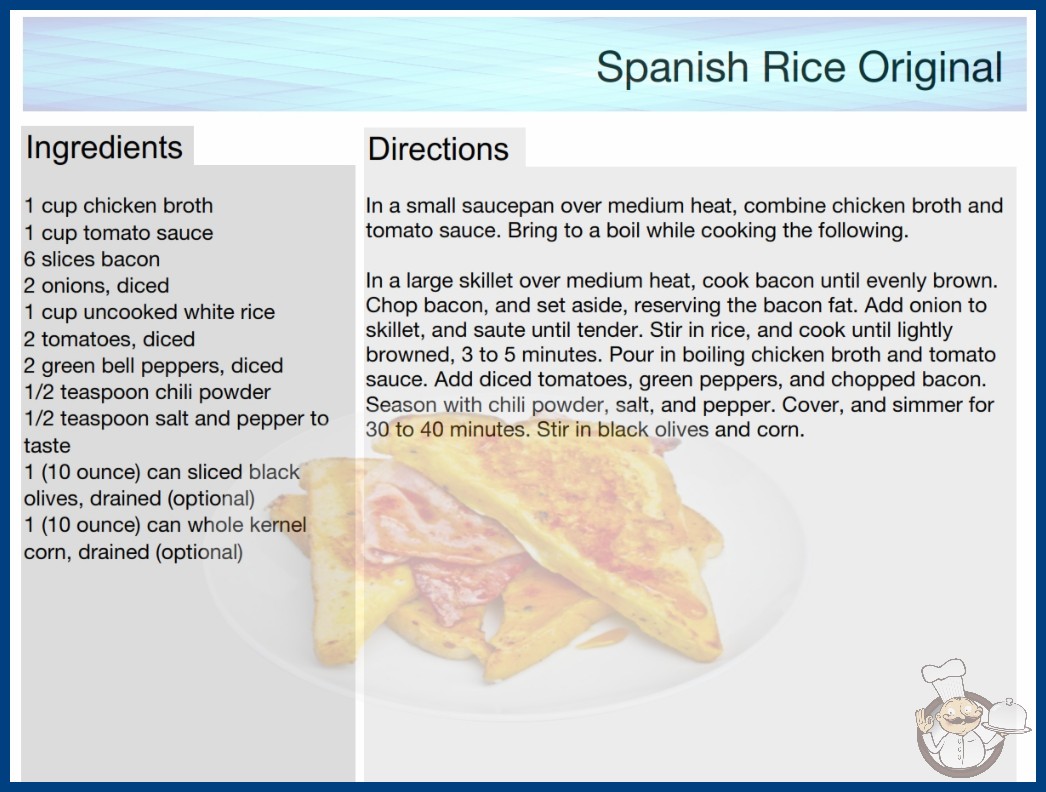 Spanish Rice Original

Ingredients

1 cup chicken broth
1 cup tomato sauce
6 slices bacon
2 onions, diced
1 cup uncooked white rice
2 tomatoes, diced
2 green bell peppers, diced
1/2 teaspoon chili powder
1/2 teaspoon salt and pepper to taste
1 (10 ounce) can sliced black olives, drained (optional)
1 (10 ounce) can whole kernel corn, drained (optional)

Directions

In a small saucepan over medium heat, combine chicken broth and tomato sauce. Bring to a boil while cooking the following.

In a large skillet over medium heat, cook bacon until evenly brown. Chop bacon, and set aside, reserving the bacon fat. Add onion to skillet, and saute until tender. Stir in rice, and cook until lightly browned, 3 to 5 minutes. Pour in boiling chicken broth and tomato sauce. Add diced tomatoes, green peppers, and chopped bacon. Season with chili powder, salt, and pepper. Cover, and simmer for 30 to 40 minutes. Stir in black olives and corn.